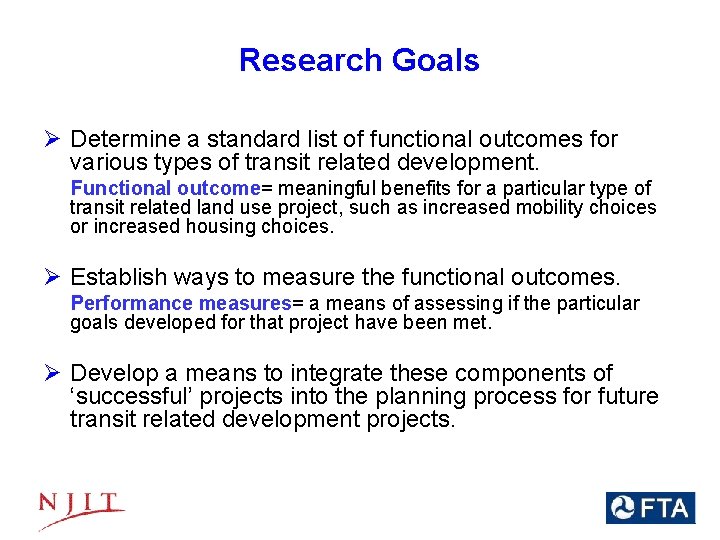 Research Goals

➢ Determine a standard list of functional outcomes for various types of transit related development.

Functional outcome= meaningful benefits for a particular type of transit related land use project, such as increased mobility choices or increased housing choices.

➢ Establish ways to measure the functional outcomes.

Performance measures= a means of assessing if the particular goals developed for that project have been met.

➢ Develop a means to integrate these components of 'successful' projects into the planning process for future transit related development projects.

NJIT

FTA